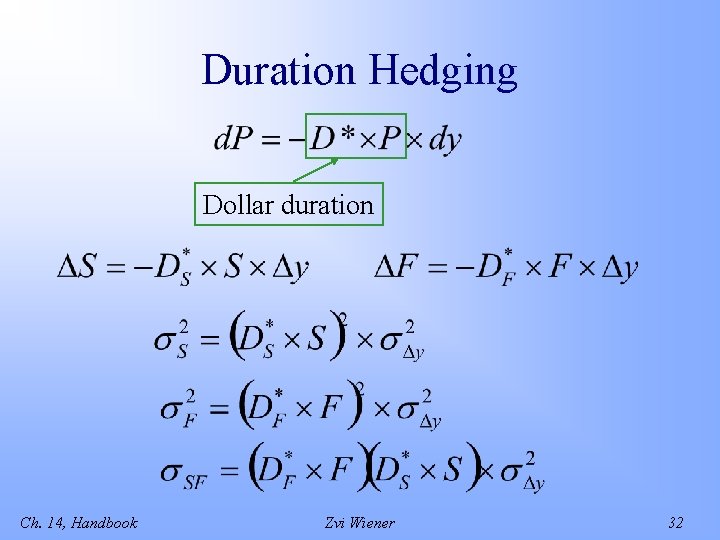 Duration Hedging

$dP = -D^* \times P \times dy$

Dollar duration

$\Delta S = -D_S^* \times S \times \Delta y$

$\Delta F = -D_F^* \times F \times \Delta y$

$\sigma_S^2 = \left(D_S^* \times S\right)^2 \times \sigma_{\Delta y}^2$

$\sigma_F^2 = \left(D_F^* \times F\right)^2 \times \sigma_{\Delta y}^2$

$\sigma_{SF} = \left(D_F^* \times F\right)\left(D_S^* \times S\right) \times \sigma_{\Delta y}^2$

Ch. 14, Handbook

Zvi Wiener

32